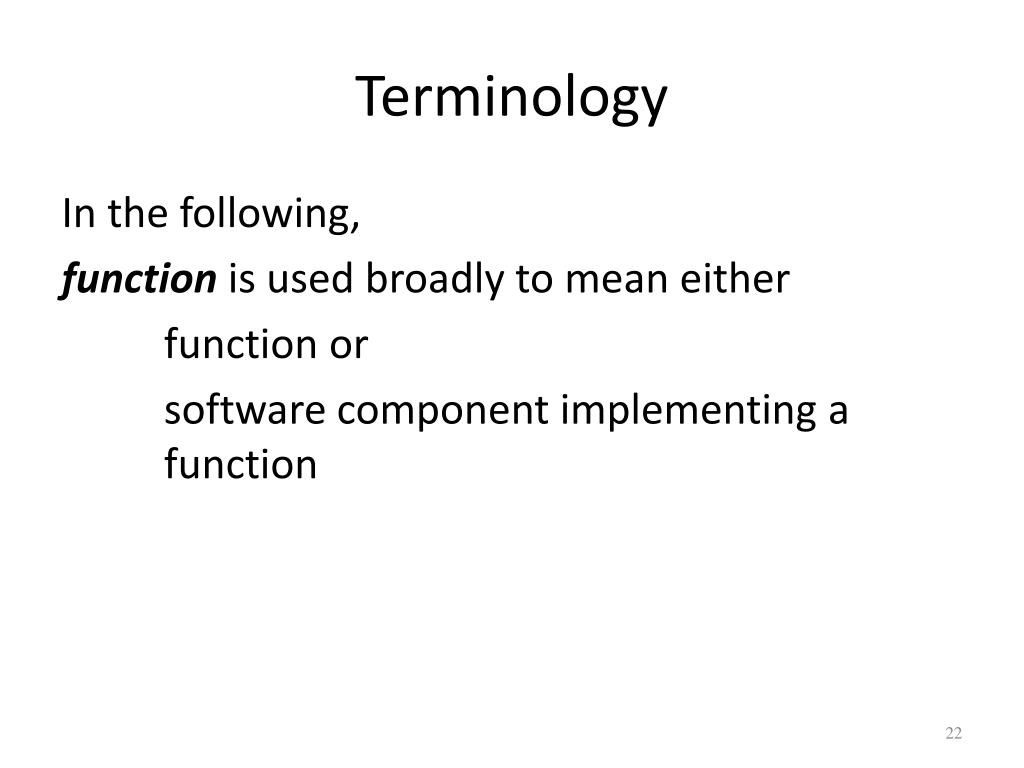 Terminology

In the following,

function is used broadly to mean either

function or

software component implementing a function

22